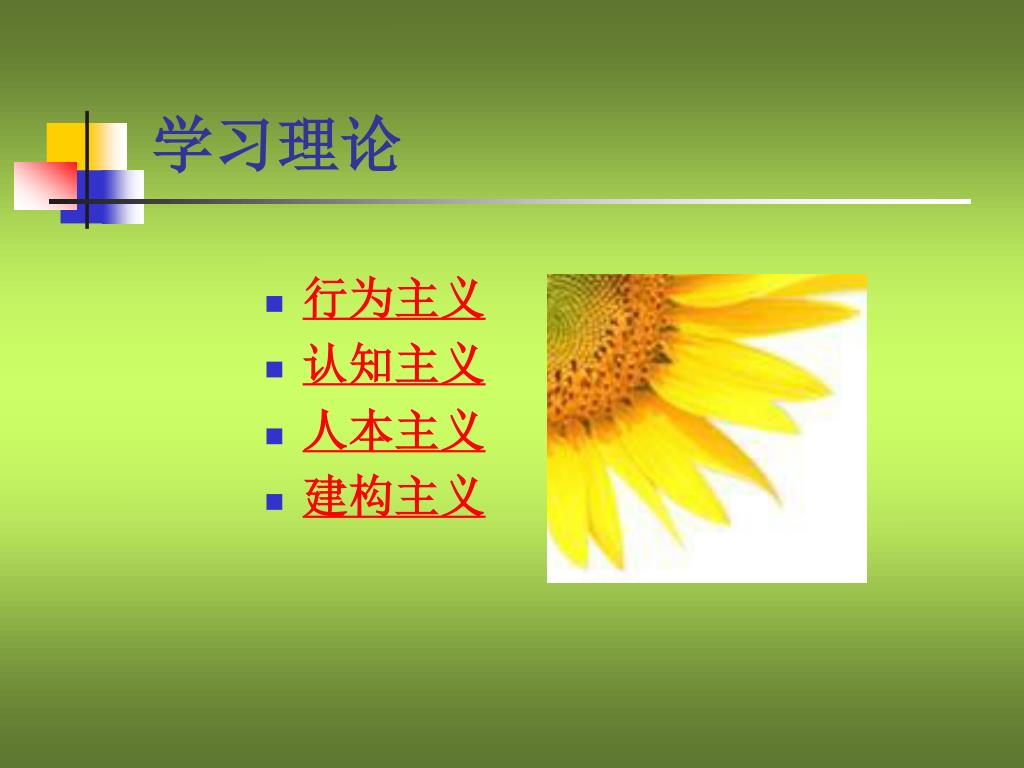 学习理论

- 行为主义
- 认知主义
- 人本主义
- 建构主义